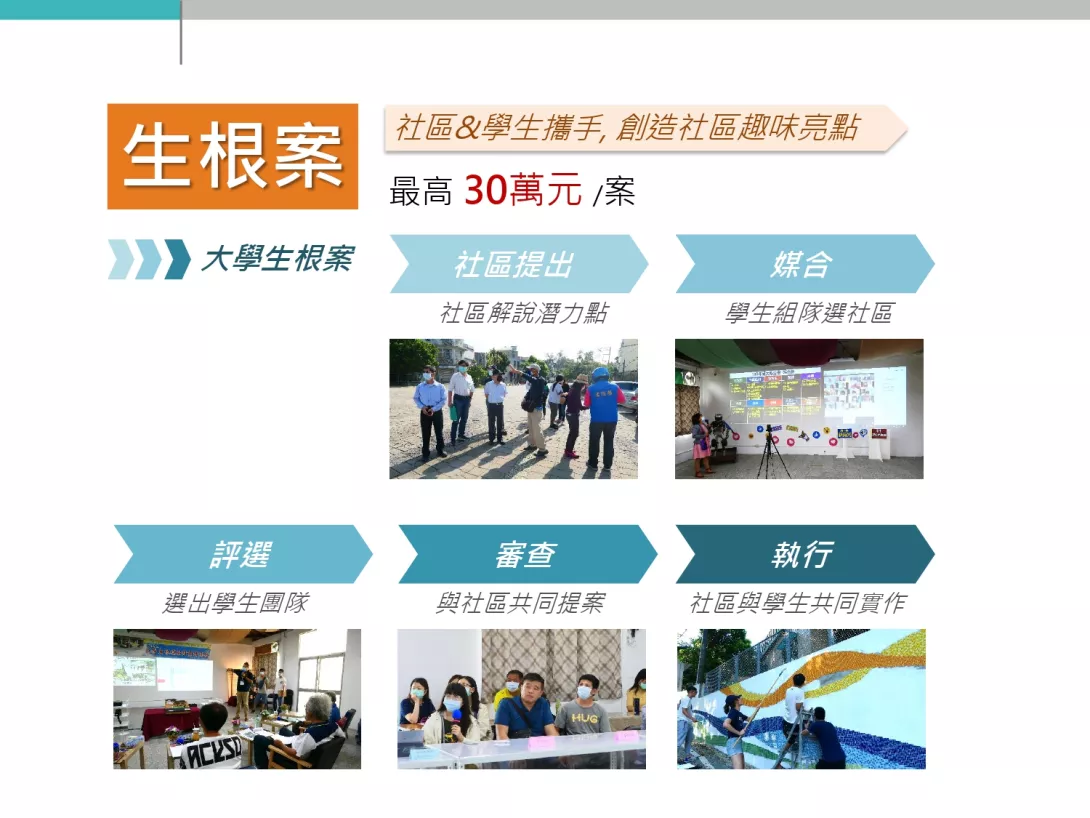 生根案

社區&學生攜手, 創造社區趣味亮點

最高 30萬元 /案

大學生根案

社區提出

社區解說潛力點

媒合

學生組隊選社區

評選

選出學生團隊

審查

與社區共同提案

執行

社區與學生共同實作